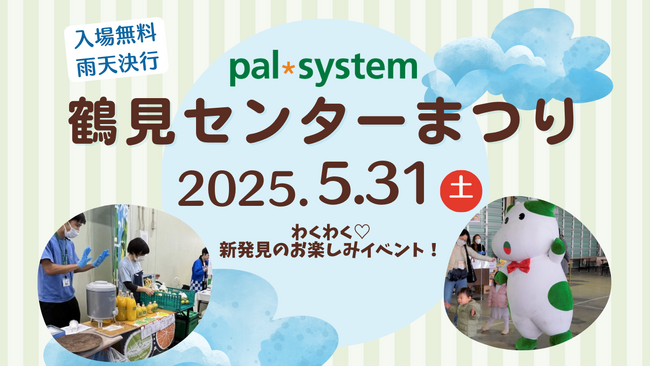 入場無料
雨天決行

pal*system
鶴見センターまつり
2025.5.31 土

わくわく♡
新発見のお楽しみイベント！